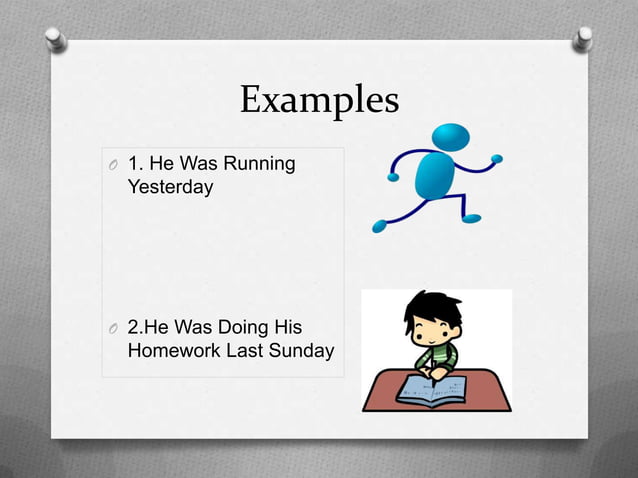 Examples

1. He Was Running Yesterday

2.He Was Doing His Homework Last Sunday